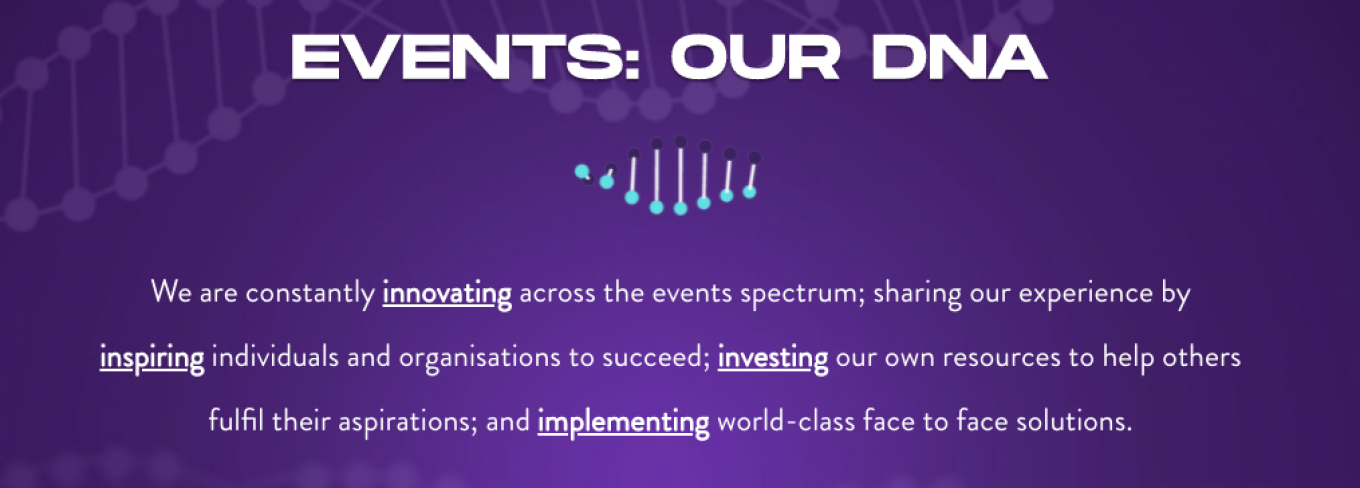 EVENTS: OUR DNA

We are constantly innovating across the events spectrum; sharing our experience by inspiring individuals and organisations to succeed; investing our own resources to help others fulfil their aspirations; and implementing world-class face to face solutions.